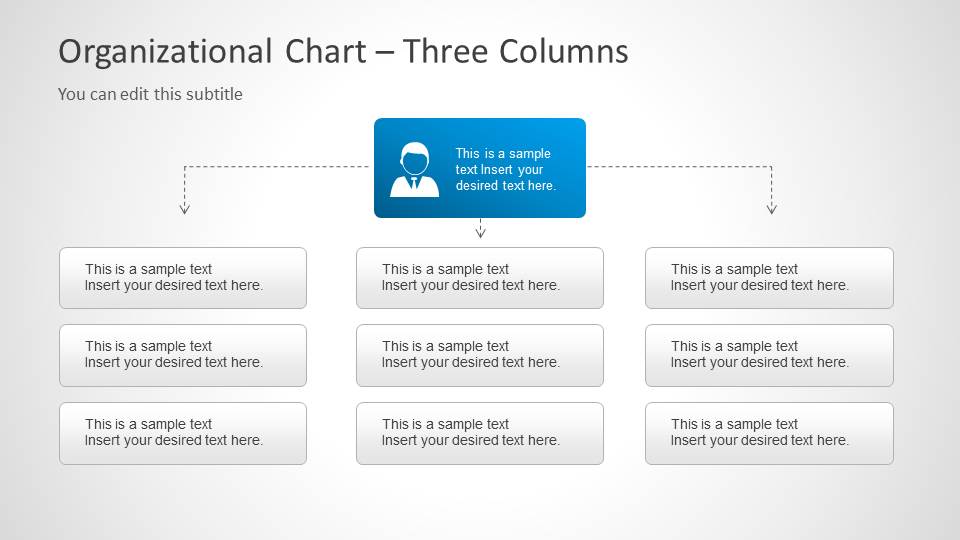 Organizational Chart – Three Columns

You can edit this subtitle

This is a sample text Insert your desired text here.

This is a sample text
Insert your desired text here.

This is a sample text
Insert your desired text here.

This is a sample text
Insert your desired text here.

This is a sample text
Insert your desired text here.

This is a sample text
Insert your desired text here.

This is a sample text
Insert your desired text here.

This is a sample text
Insert your desired text here.

This is a sample text
Insert your desired text here.

This is a sample text
Insert your desired text here.